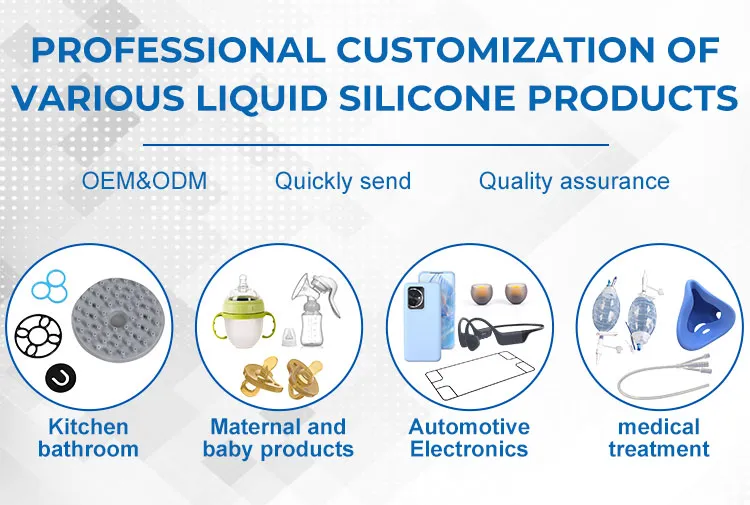 PROFESSIONAL CUSTOMIZATION OF VARIOUS LIQUID SILICONE PRODUCTS

OEM&ODM Quickly send Quality assurance

Kitchen bathroom

Maternal and baby products

Automotive Electronics

medical treatment